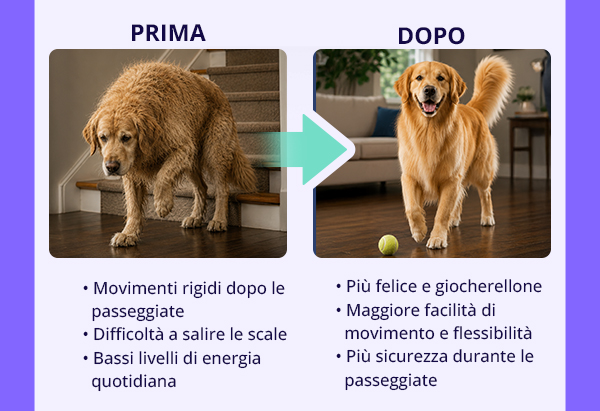 PRIMA

• Movimenti rigidi dopo le passeggiate
• Difficoltà a salire le scale
• Bassi livelli di energia quotidiana

DOPO

• Più felice e giocherellone
• Maggiore facilità di movimento e flessibilità
• Più sicurezza durante le passeggiate